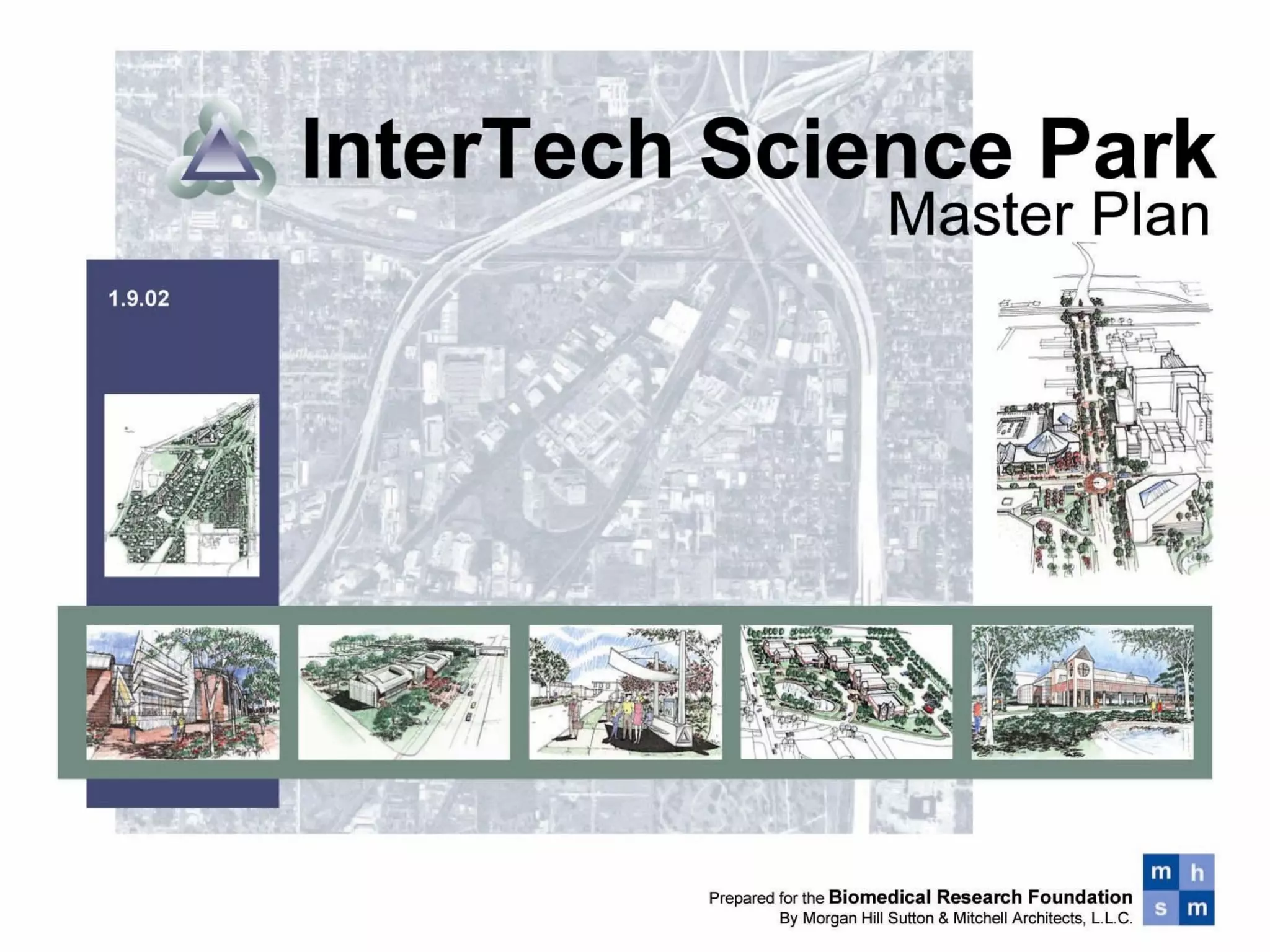 InterTech Science Park
Master Plan

1.9.02

Prepared for the Biomedical Research Foundation
By Morgan Hill Sutton & Mitchell Architects, L.L.C.

m h
s m